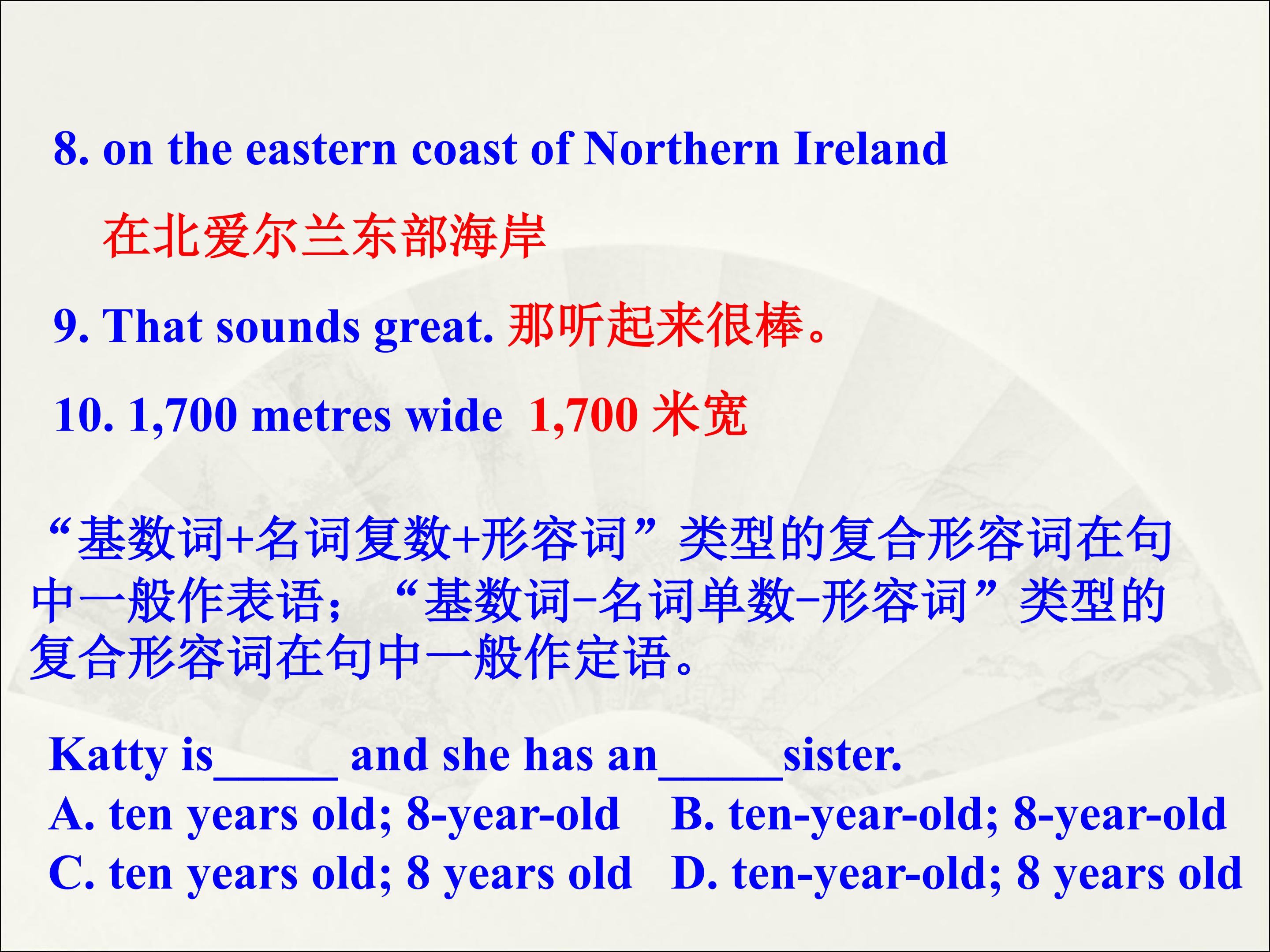 8. on the eastern coast of Northern Ireland

在北爱尔兰东部海岸

9. That sounds great. 那听起来很棒。

10. 1,700 metres wide 1,700 米宽

“基数词+名词复数+形容词”类型的复合形容词在句中一般作表语；“基数词-名词单数-形容词”类型的复合形容词在句中一般作定语。

Katty is______ and she has an______sister.
A. ten years old; 8-year-old B. ten-year-old; 8-year-old
C. ten years old; 8 years old D. ten-year-old; 8 years old